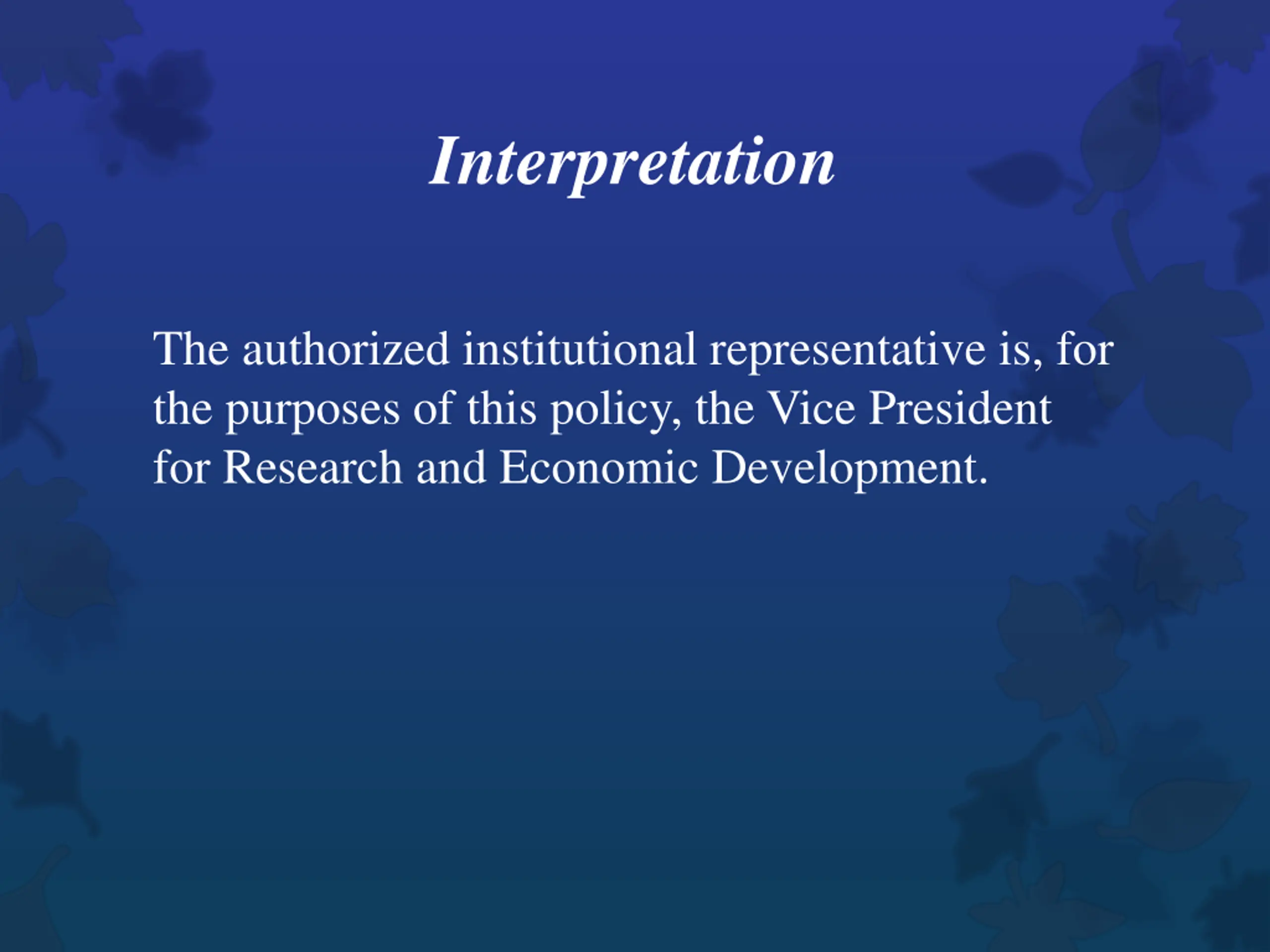 Interpretation

The authorized institutional representative is, for the purposes of this policy, the Vice President for Research and Economic Development.